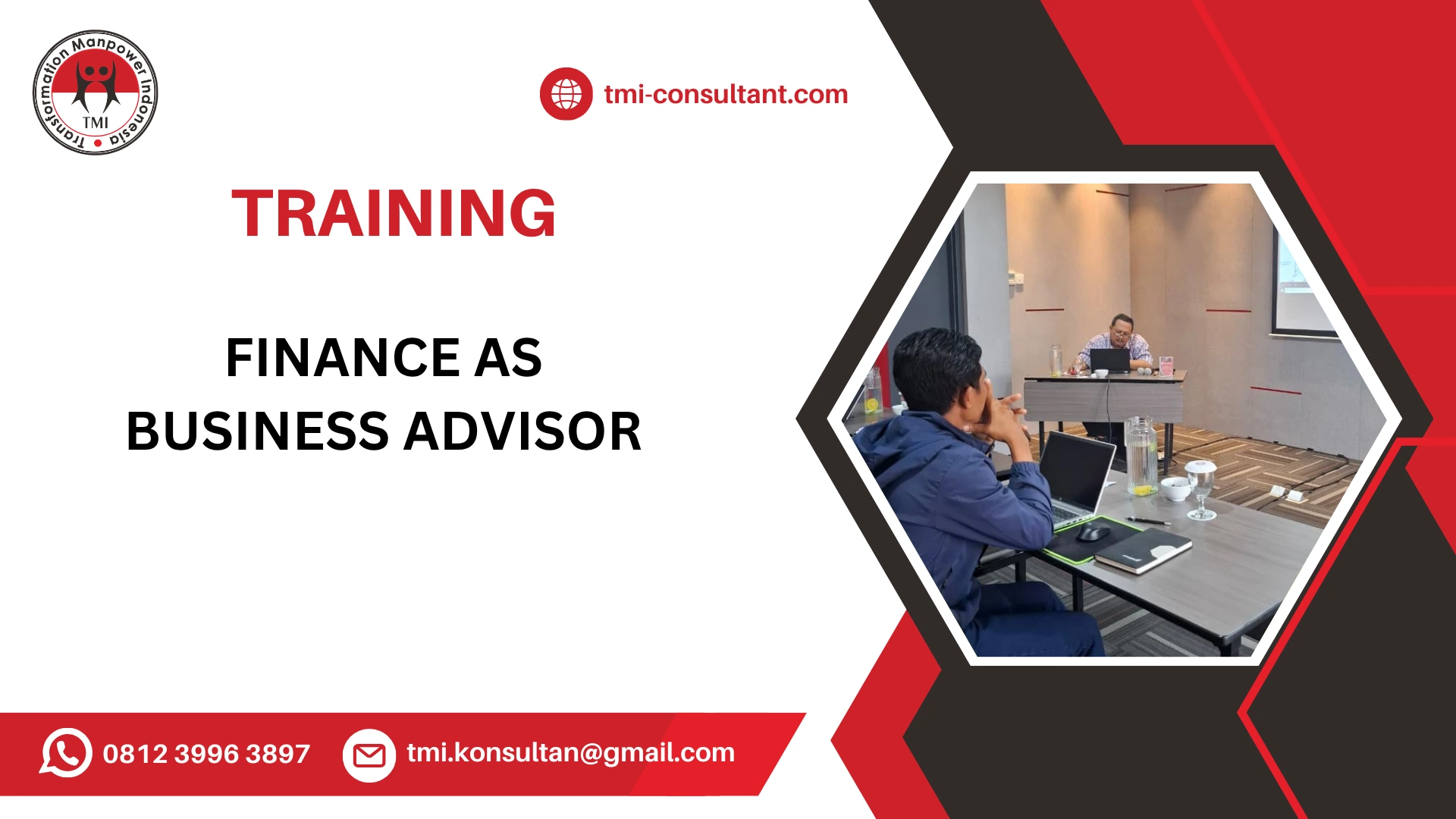 Transformation Manpower Indonesia
TMI

tmi-consultant.com

TRAINING

FINANCE AS BUSINESS ADVISOR

0812 3996 3897

tmi.konsultan@gmail.com